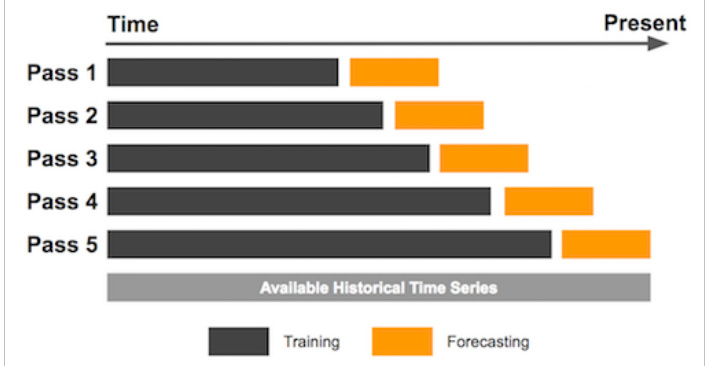 Time

Present

Pass 1

Pass 2

Pass 3

Pass 4

Pass 5

Available Historical Time Series

Training

Forecasting